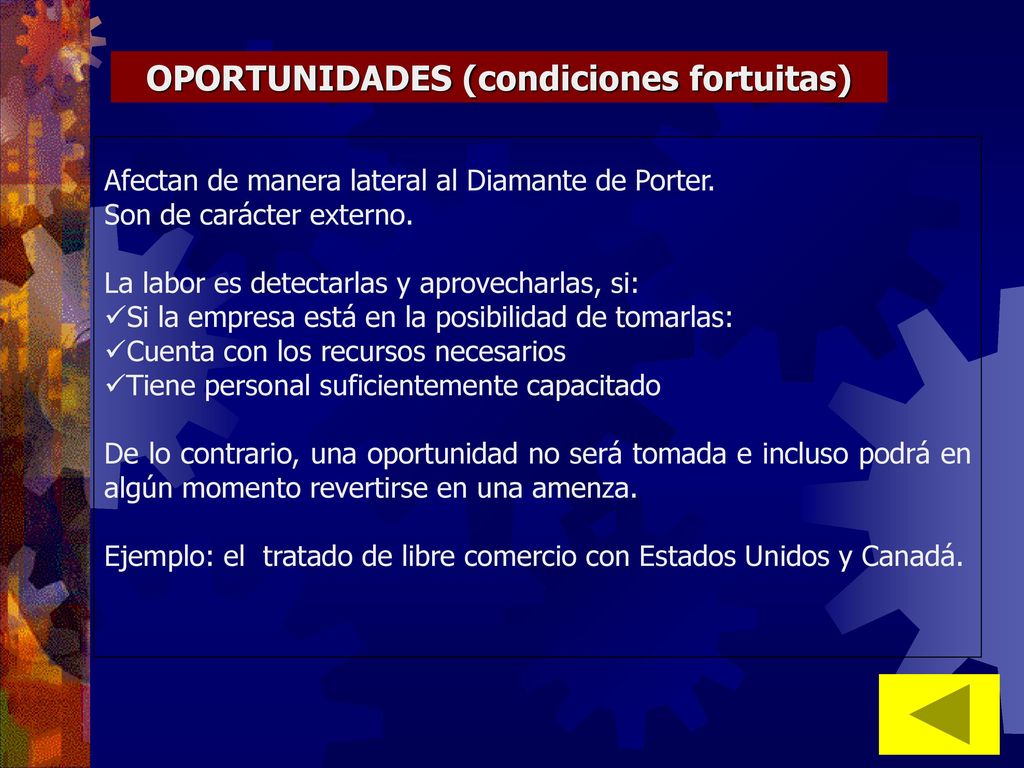 OPORTUNIDADES (condiciones fortuitas)

Afectan de manera lateral al Diamante de Porter.
Son de carácter externo.

La labor es detectarlas y aprovecharlas, si:
✓Si la empresa está en la posibilidad de tomarlas:
✓Cuenta con los recursos necesarios
✓Tiene personal suficientemente capacitado

De lo contrario, una oportunidad no será tomada e incluso podrá en algún momento revertirse en una amenza.

Ejemplo: el tratado de libre comercio con Estados Unidos y Canadá.